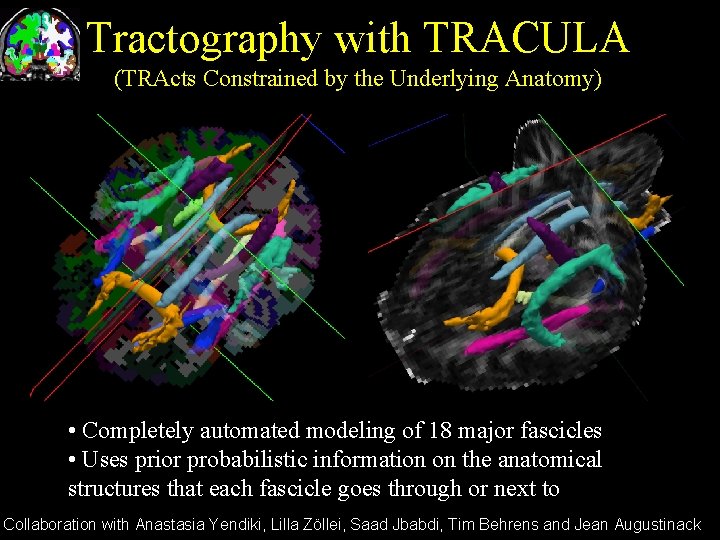 Tractography with TRACULA
(TRActs Constrained by the Underlying Anatomy)

• Completely automated modeling of 18 major fascicles
• Uses prior probabilistic information on the anatomical structures that each fascicle goes through or next to

Collaboration with Anastasia Yendiki, Lilla Zöllei, Saad Jbabdi, Tim Behrens and Jean Augustinack